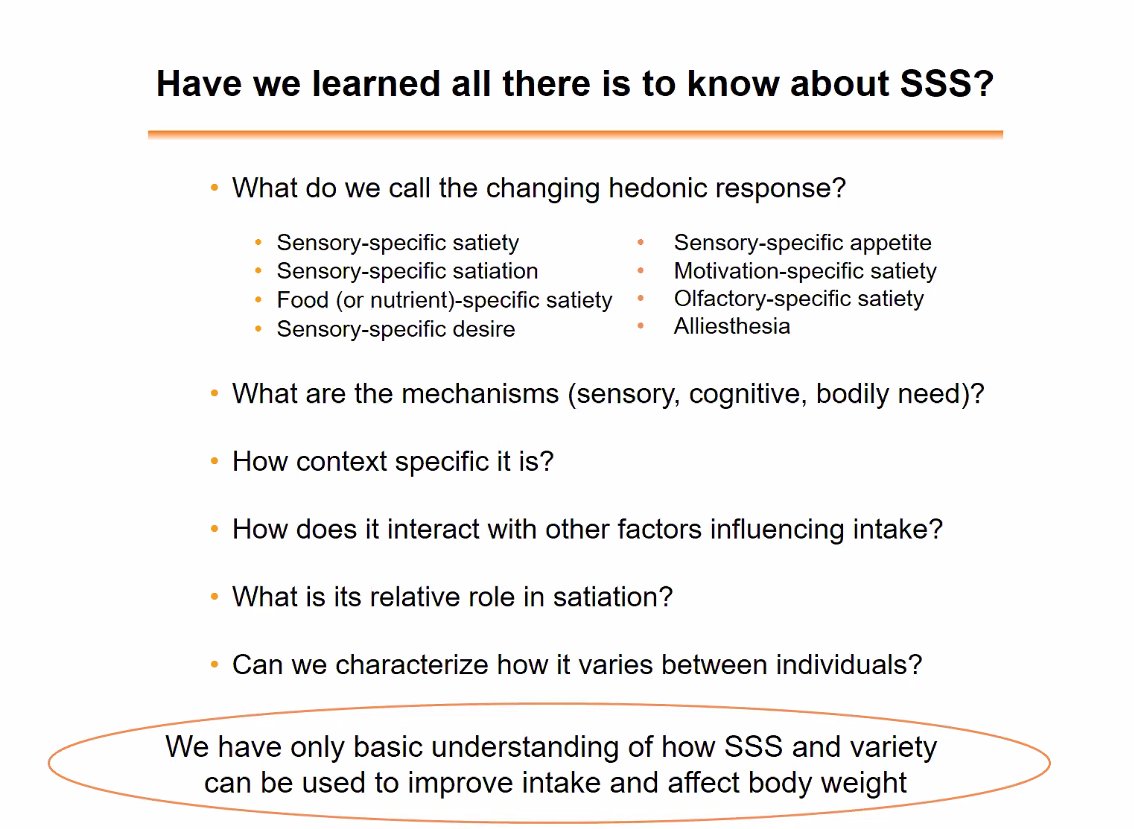 Have we learned all there is to know about SSS?

• What do we call the changing hedonic response?

• Sensory-specific satiety
• Sensory-specific satiation
• Food (or nutrient)-specific satiety
• Sensory-specific desire

• Sensory-specific appetite
• Motivation-specific satiety
• Olfactory-specific satiety
• Alliesthesia

• What are the mechanisms (sensory, cognitive, bodily need)?

• How context specific it is?

• How does it interact with other factors influencing intake?

• What is its relative role in satiation?

• Can we characterize how it varies between individuals?

We have only basic understanding of how SSS and variety can be used to improve intake and affect body weight